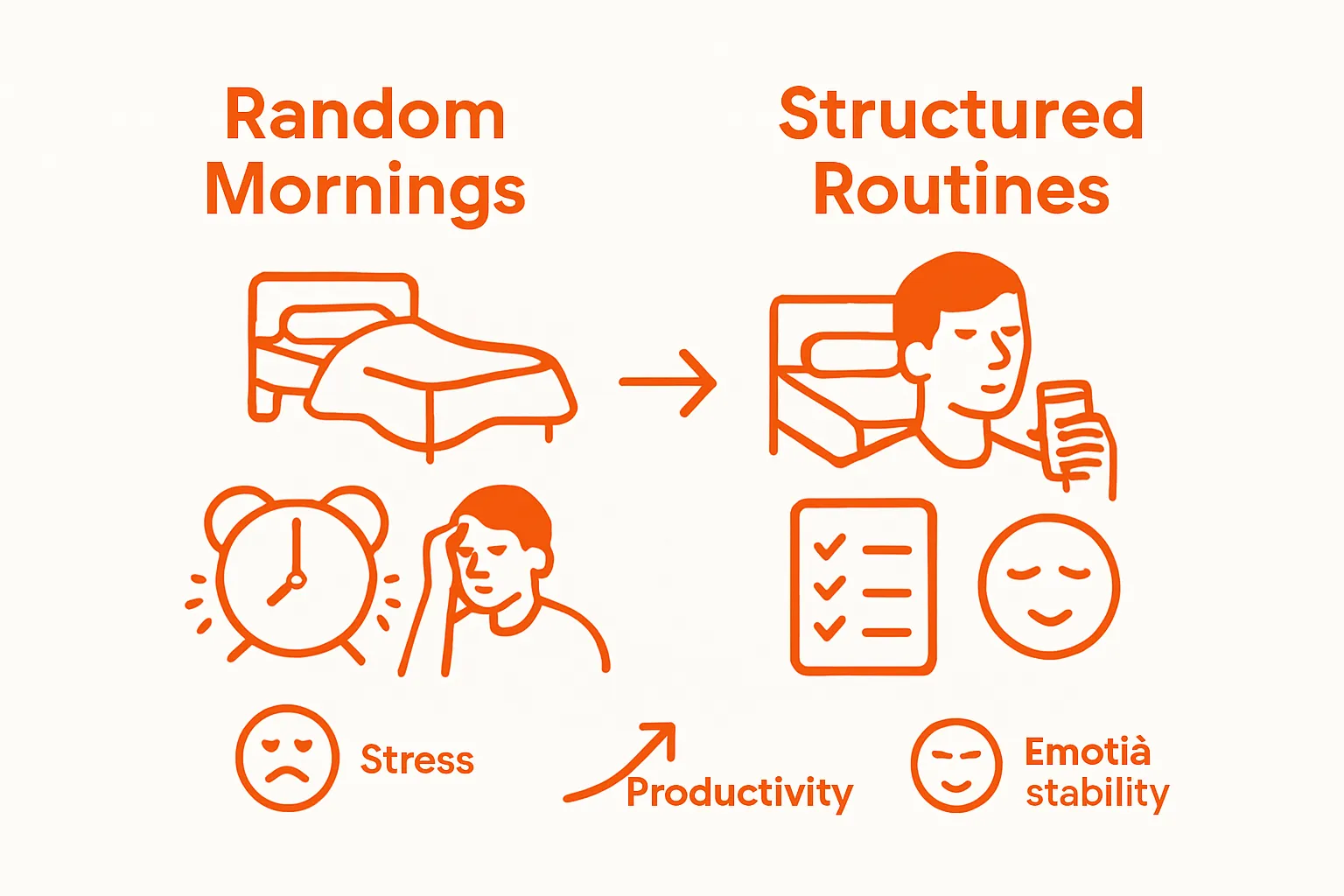 Random Mornings

Structured Routines

Stress

Productivity

Emotià stability